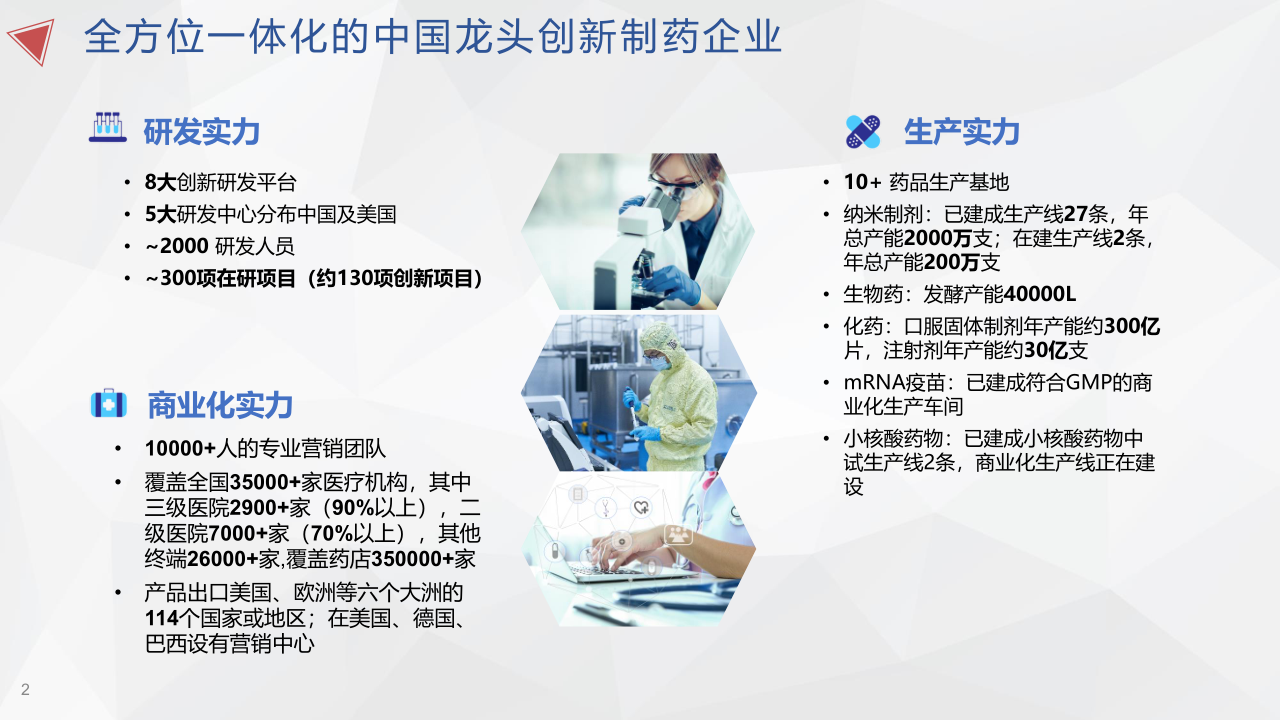 全方位一体化的中国龙头创新制药企业

研发实力

• 8大创新研发平台
• 5大研发中心分布中国及美国
• ~2000 研发人员
• ~300项在研项目（约130项创新项目）

商业化实力

• 10000+人的专业营销团队
• 覆盖全国35000+家医疗机构，其中三级医院2900+家（90%以上），二级医院7000+家（70%以上），其他终端26000+家,覆盖药店350000+家
• 产品出口美国、欧洲等六个大洲的114个国家或地区；在美国、德国、巴西设有营销中心

生产实力

• 10+ 药品生产基地
• 纳米制剂：已建成生产线27条，年总产能2000万支；在建生产线2条，年总产能200万支
• 生物药：发酵产能40000L
• 化药：口服固体制剂年产能约300亿片，注射剂年产能约30亿支
• mRNA疫苗：已建成符合GMP的商业化生产车间
• 小核酸药物：已建成小核酸药物中试生产线2条，商业化生产线正在建设

2